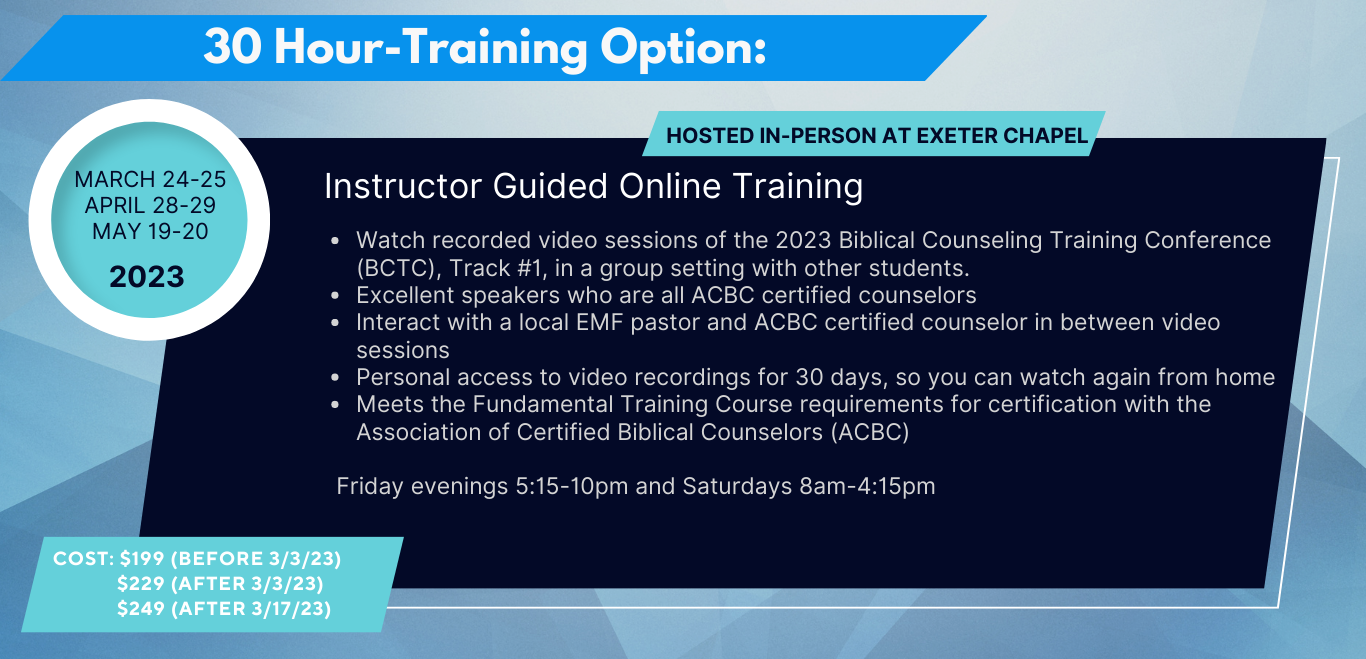 30 Hour-Training Option:

MARCH 24-25
APRIL 28-29
MAY 19-20
2023

HOSTED IN-PERSON AT EXETER CHAPEL

Instructor Guided Online Training

- Watch recorded video sessions of the 2023 Biblical Counseling Training Conference (BCTC), Track #1, in a group setting with other students.
- Excellent speakers who are all ACBC certified counselors
- Interact with a local EMF pastor and ACBC certified counselor in between video sessions
- Personal access to video recordings for 30 days, so you can watch again from home
- Meets the Fundamental Training Course requirements for certification with the Association of Certified Biblical Counselors (ACBC)

Friday evenings 5:15-10pm and Saturdays 8am-4:15pm

COST: $199 (BEFORE 3/3/23)
$229 (AFTER 3/3/23)
$249 (AFTER 3/17/23)